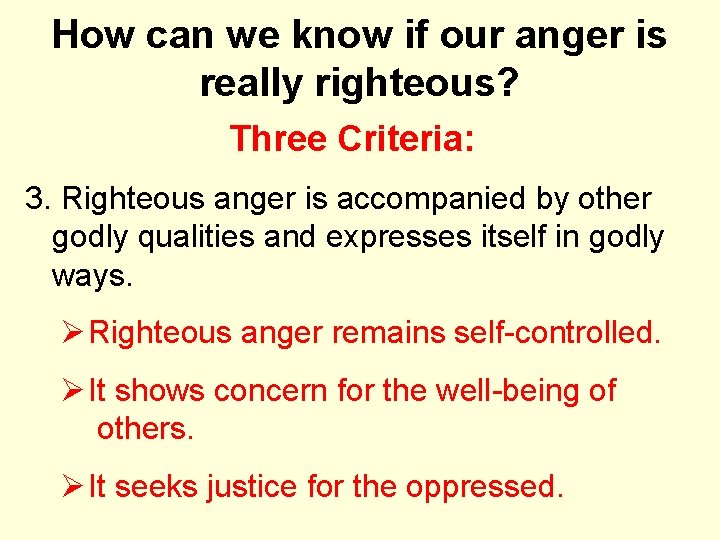 How can we know if our anger is really righteous?

Three Criteria:

3. Righteous anger is accompanied by other godly qualities and expresses itself in godly ways.

➢ Righteous anger remains self-controlled.

➢ It shows concern for the well-being of others.

➢ It seeks justice for the oppressed.